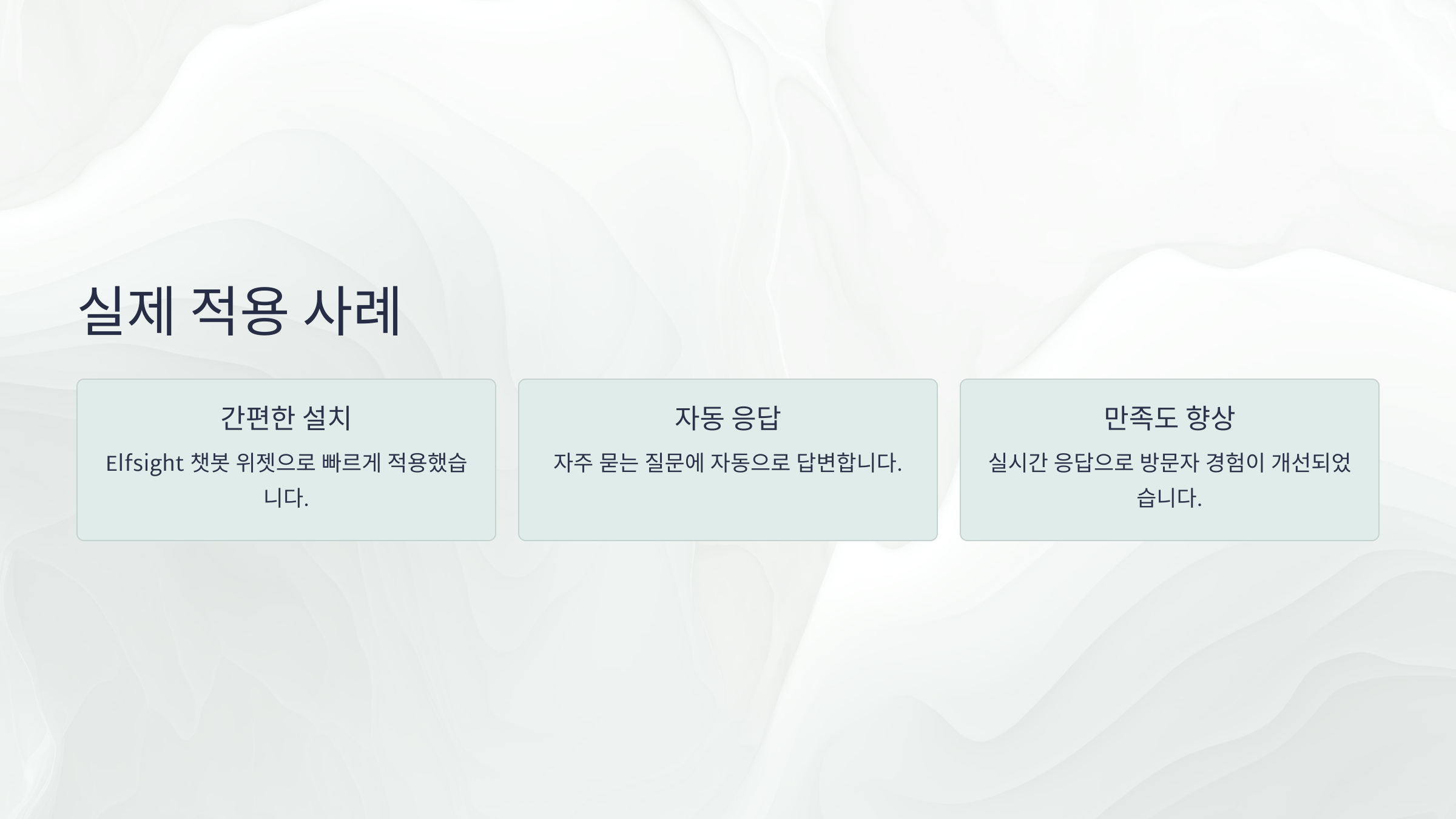 실제 적용 사례

간편한 설치

Elfsight 챗봇 위젯으로 빠르게 적용했습니다.

자동 응답

자주 묻는 질문에 자동으로 답변합니다.

만족도 향상

실시간 응답으로 방문자 경험이 개선되었습니다.